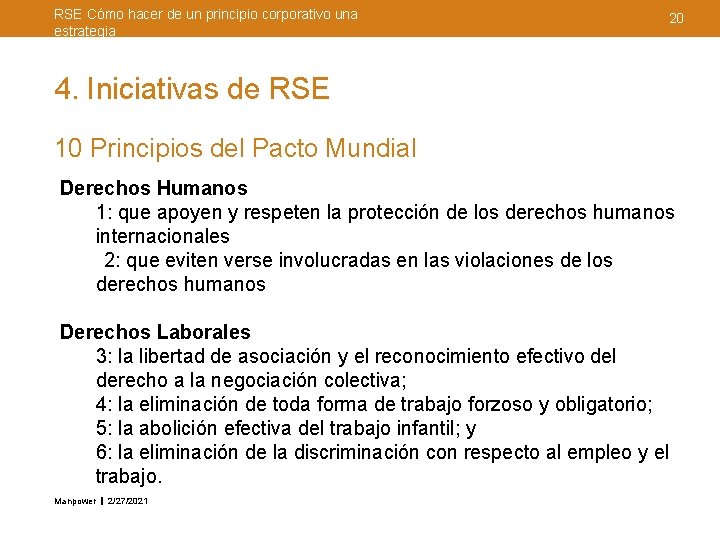 RSE Cómo hacer de un principio corporativo una estrategia

20

4. Iniciativas de RSE

10 Principios del Pacto Mundial

Derechos Humanos

1: que apoyen y respeten la protección de los derechos humanos internacionales

2: que eviten verse involucradas en las violaciones de los derechos humanos

Derechos Laborales

3: la libertad de asociación y el reconocimiento efectivo del derecho a la negociación colectiva;

4: la eliminación de toda forma de trabajo forzoso y obligatorio;

5: la abolición efectiva del trabajo infantil; y

6: la eliminación de la discriminación con respecto al empleo y el trabajo.

Manpower | 2/27/2021